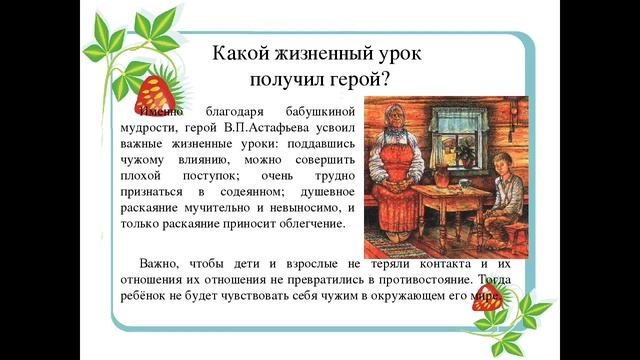 Какой жизненный урок получил герой?

Именно благодаря бабушкиной мудрости, герой В.П.Астафьева усвоил важные жизненные уроки: поддавшись чужому влиянию, можно совершить плохой поступок; очень трудно признаться в содеянном; душевное раскаяние мучительно и невыносимо, и только раскаяние приносит облегчение.

Важно, чтобы дети и взрослые не теряли контакта и их отношения их отношения не превратились в противостояние. Тогда ребёнок не будет чувствовать себя чужим в окружающем его мире.